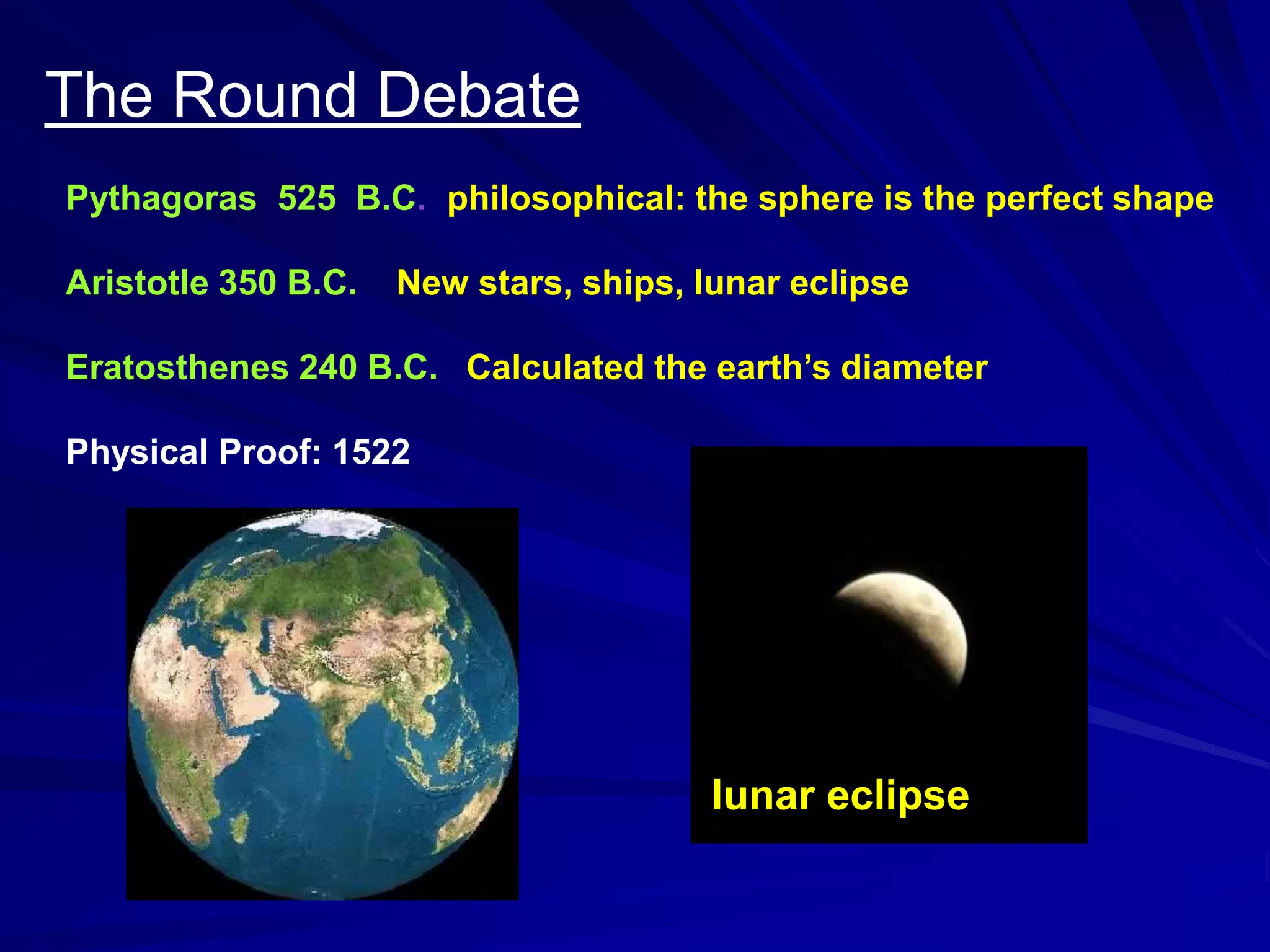 The Round Debate

Pythagoras 525 B.C. philosophical: the sphere is the perfect shape

Aristotle 350 B.C. New stars, ships, lunar eclipse

Eratosthenes 240 B.C. Calculated the earth's diameter

Physical Proof: 1522

lunar eclipse